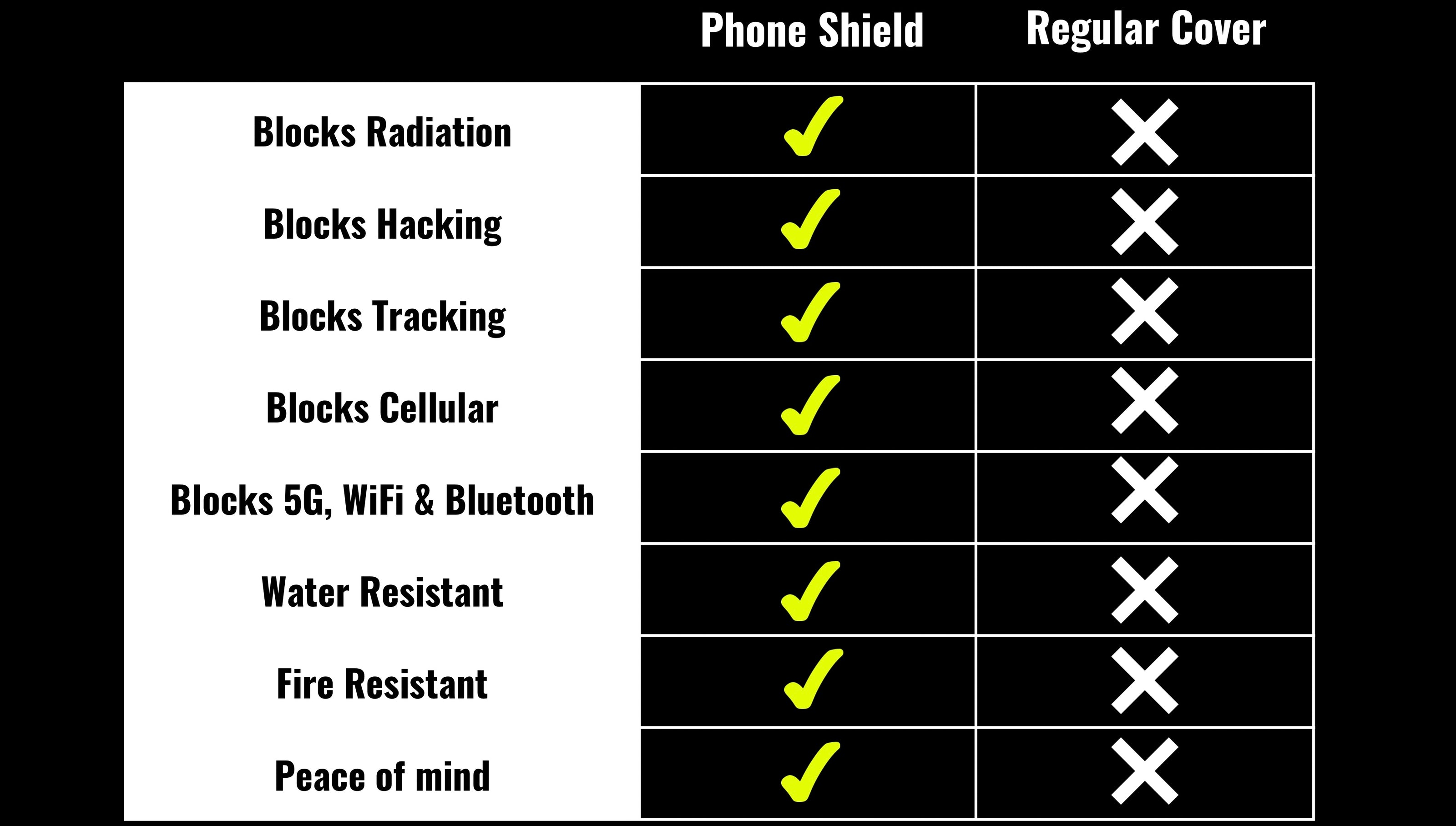 | | Phone Shield | Regular Cover |
|---|---|---|
| Blocks Radiation | ✓ | ✗ |
| Blocks Hacking | ✓ | ✗ |
| Blocks Tracking | ✓ | ✗ |
| Blocks Cellular | ✓ | ✗ |
| Blocks 5G, WiFi & Bluetooth | ✓ | ✗ |
| Water Resistant | ✓ | ✗ |
| Fire Resistant | ✓ | ✗ |
| Peace of mind | ✓ | ✗ |